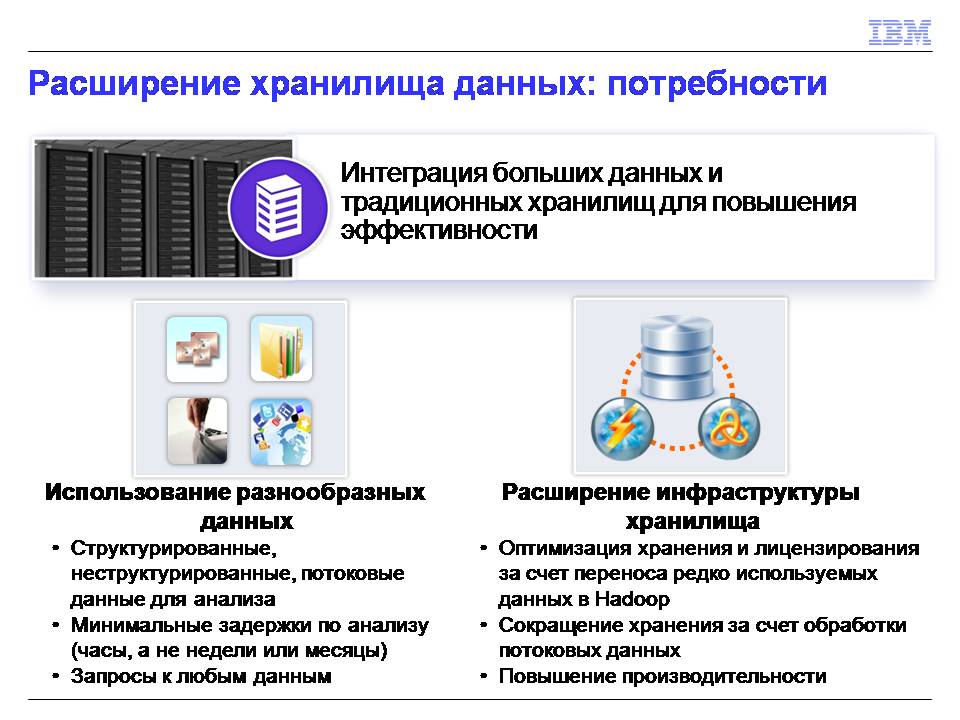 IBM

Расширение хранилища данных: потребности

Интеграция больших данных и традиционных хранилищ для повышения эффективности

Использование разнообразных данных

• Структурированные, неструктурированные, потоковые данные для анализа
• Минимальные задержки по анализу (часы, а не недели или месяцы)
• Запросы к любым данным

Расширение инфраструктуры хранилища

• Оптимизация хранения и лицензирования за счет переноса редко используемых данных в Hadoop
• Сокращение хранения за счет обработки потоковых данных
• Повышение производительности